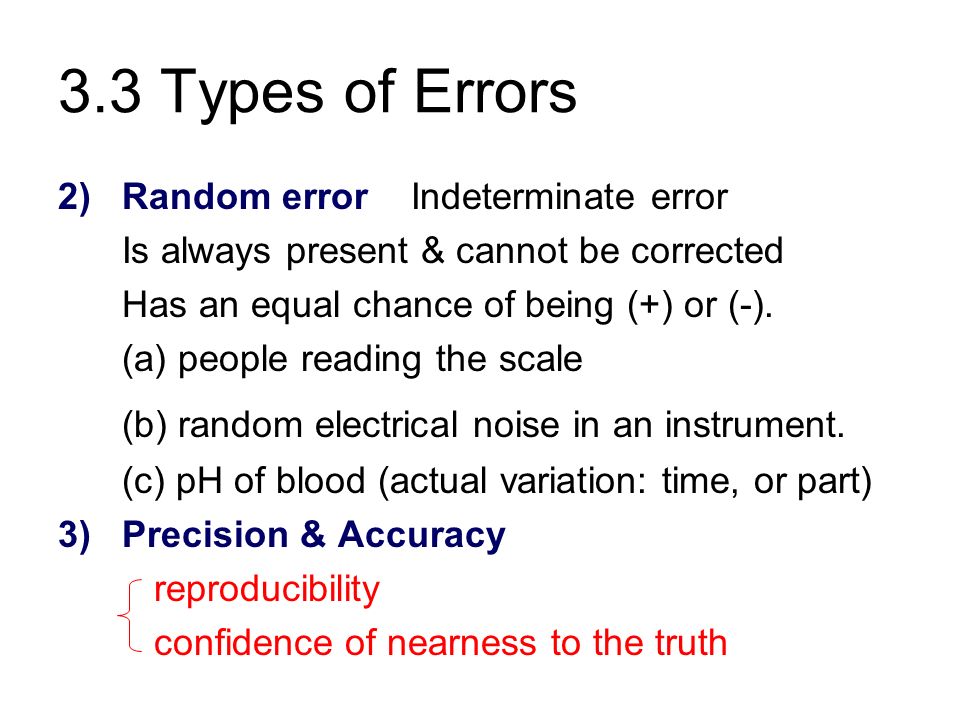 3.3 Types of Errors

2) Random error Indeterminate error
Is always present & cannot be corrected
Has an equal chance of being (+) or (-).
(a) people reading the scale

(b) random electrical noise in an instrument.
(c) pH of blood (actual variation: time, or part)

3) Precision & Accuracy
reproducibility
confidence of nearness to the truth